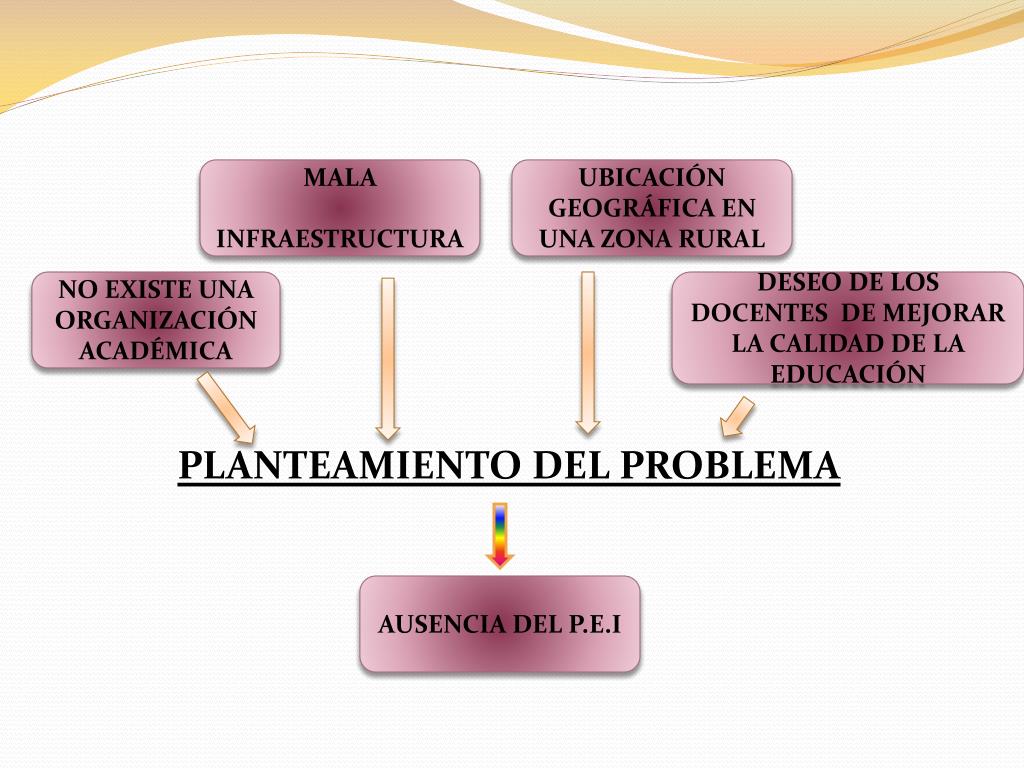 MALA

INFRAESTRUCTURA

UBICACIÓN GEOGRÁFICA EN UNA ZONA RURAL

NO EXISTE UNA ORGANIZACIÓN ACADÉMICA

DESEO DE LOS DOCENTES DE MEJORAR LA CALIDAD DE LA EDUCACIÓN

PLANTEAMIENTO DEL PROBLEMA

AUSENCIA DEL P.E.I